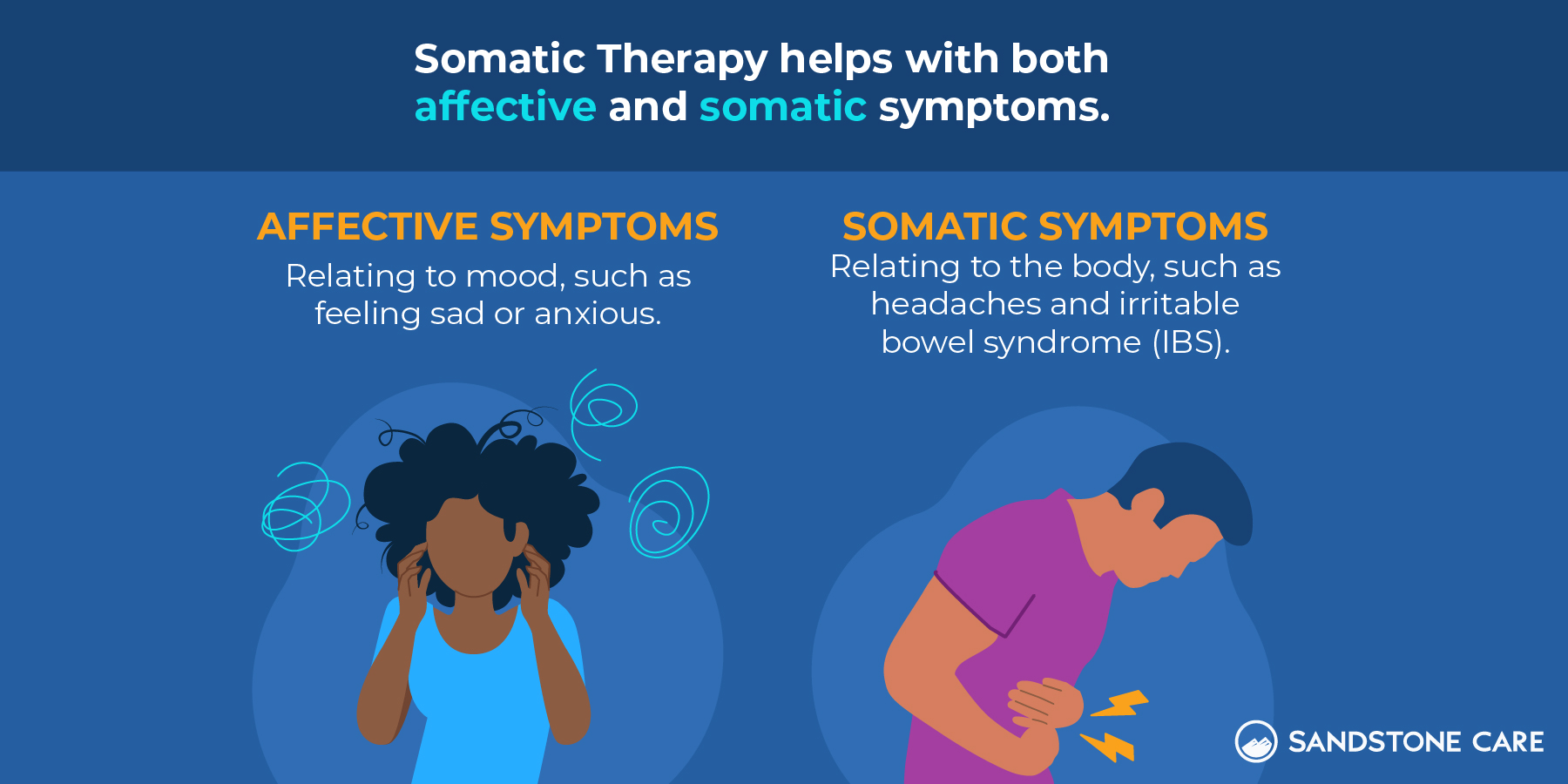 Somatic Therapy helps with both affective and somatic symptoms.

AFFECTIVE SYMPTOMS

Relating to mood, such as feeling sad or anxious.

SOMATIC SYMPTOMS

Relating to the body, such as headaches and irritable bowel syndrome (IBS).

SANDSTONE CARE